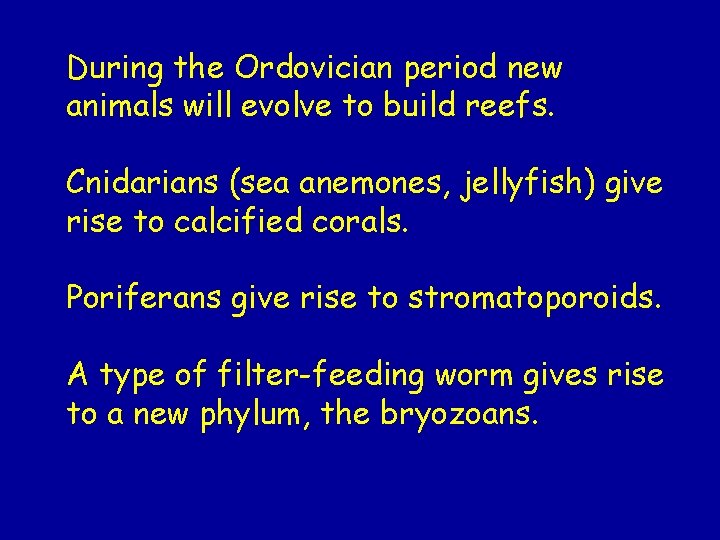 During the Ordovician period new animals will evolve to build reefs.

Cnidarians (sea anemones, jellyfish) give rise to calcified corals.

Poriferans give rise to stromatoporoids.

A type of filter-feeding worm gives rise to a new phylum, the bryozoans.